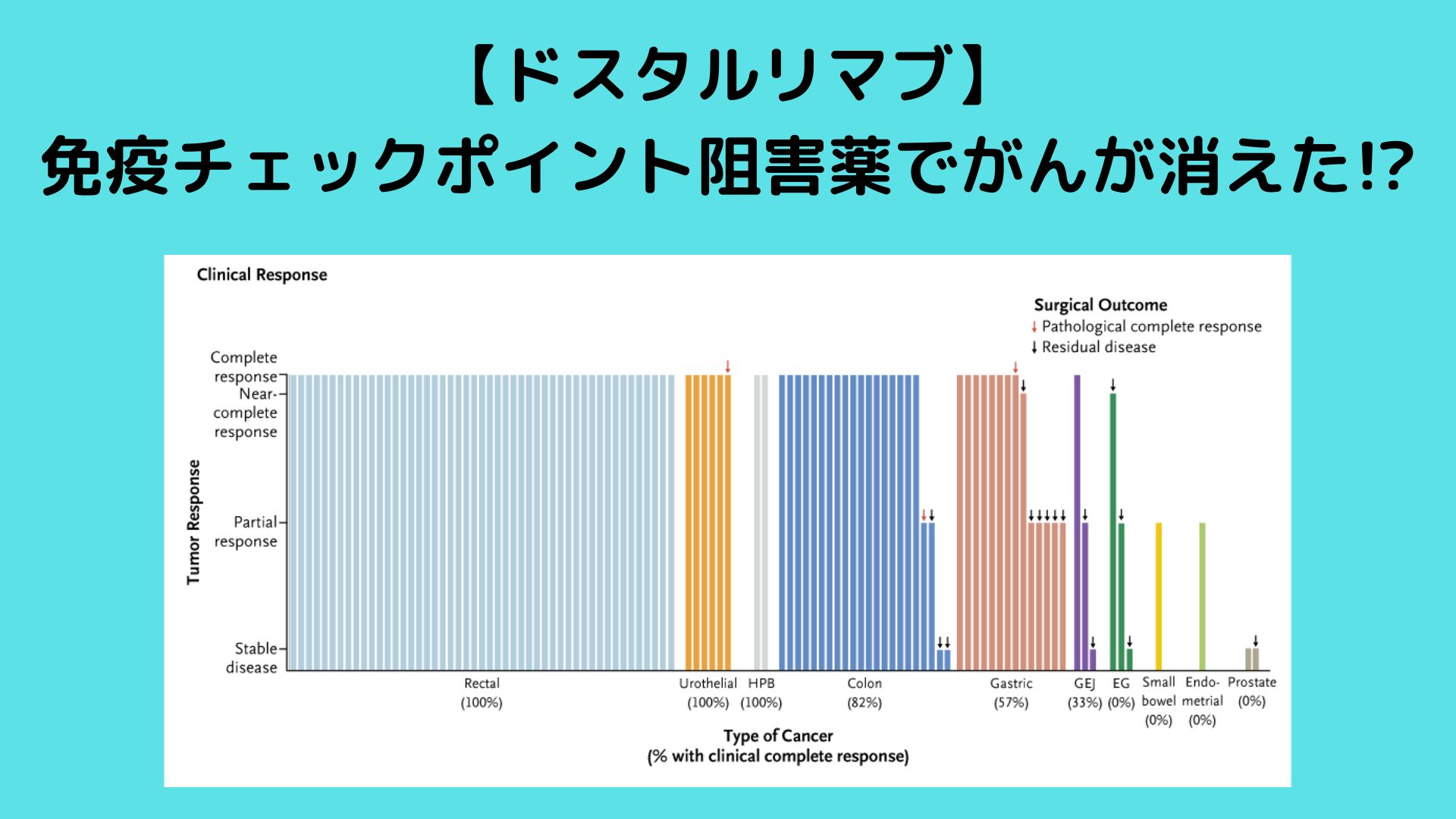 【ドスタルリマブ】
免疫チェックポイント阻害薬でがんが消えた⁉

Clinical Response

Surgical Outcome
↓ Pathological complete response
↓ Residual disease

Tumor Response

Complete response
Near-complete response
Partial response
Stable disease

Rectal (100%)
Urothelial (100%)
HPB (100%)
Colon (82%)
Gastric (57%)
GEJ (33%)
EG (0%)
Small bowel (0%)
Endo-metrial (0%)
Prostate (0%)

Type of Cancer
(% with clinical complete response)